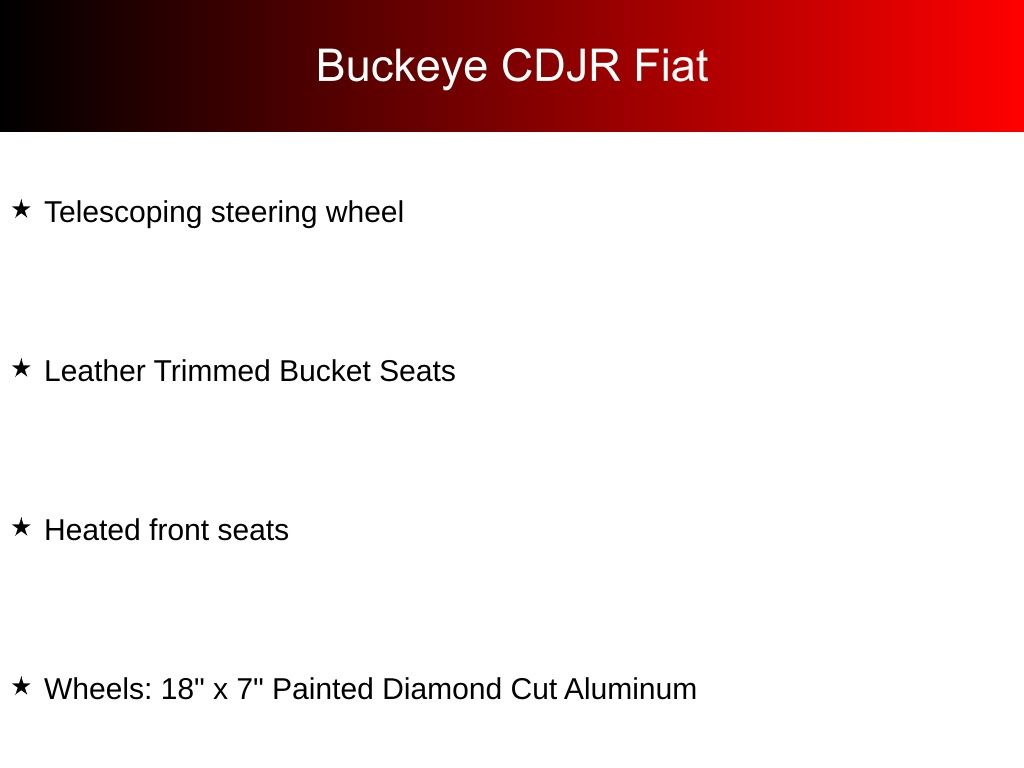 Buckeye CDJR Fiat

★ Telescoping steering wheel

★ Leather Trimmed Bucket Seats

★ Heated front seats

★ Wheels: 18" x 7" Painted Diamond Cut Aluminum